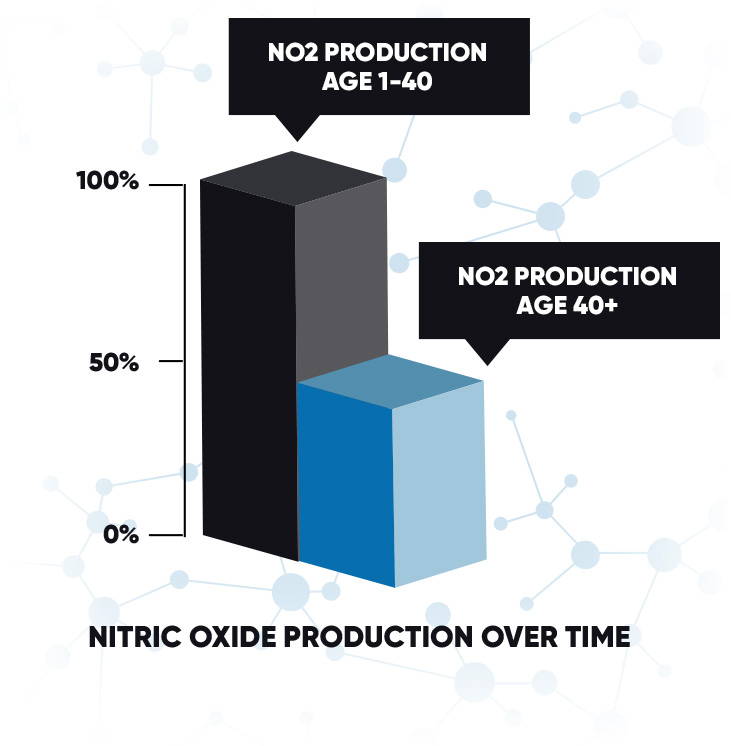 NO2 PRODUCTION
AGE 1-40

100%

NO2 PRODUCTION
AGE 40+

50%

0%

NITRIC OXIDE PRODUCTION OVER TIME